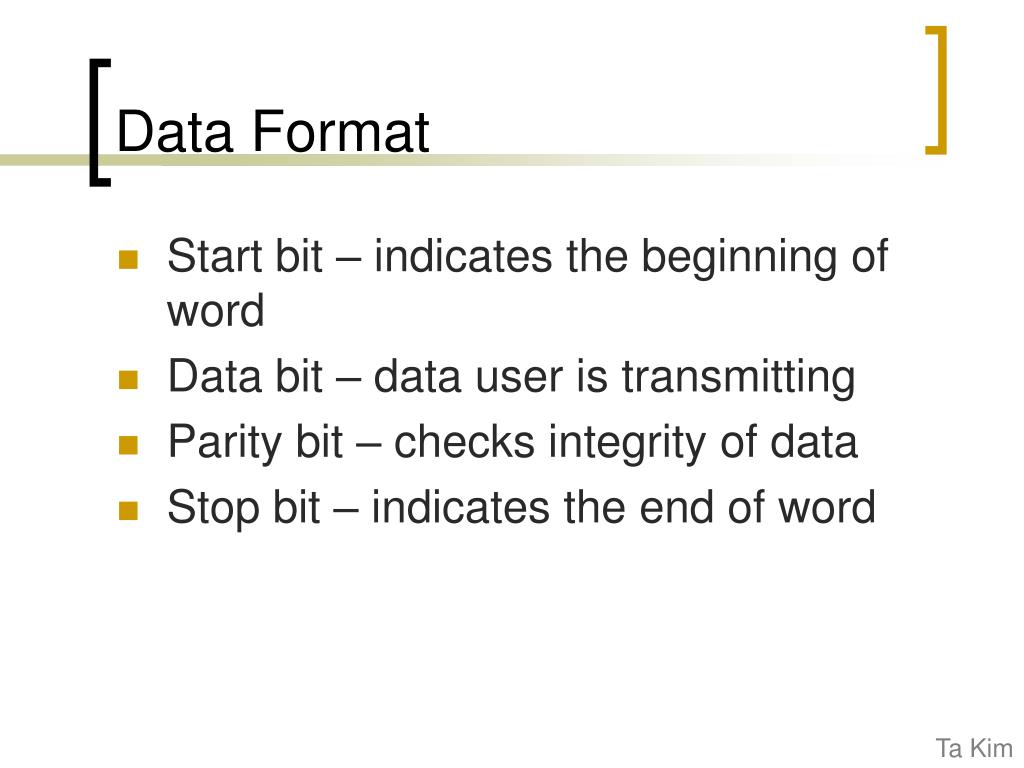 Data Format

- Start bit – indicates the beginning of word
- Data bit – data user is transmitting
- Parity bit – checks integrity of data
- Stop bit – indicates the end of word

Ta Kim